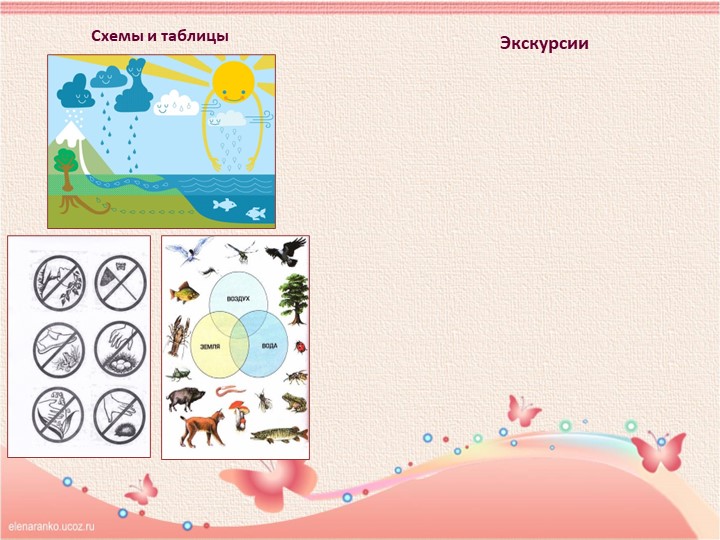 Схемы и таблицы

Экскурсии

ВОЗДУХ

ЗЕМЛЯ

ВОДА

elenaranko.ucoz.ru